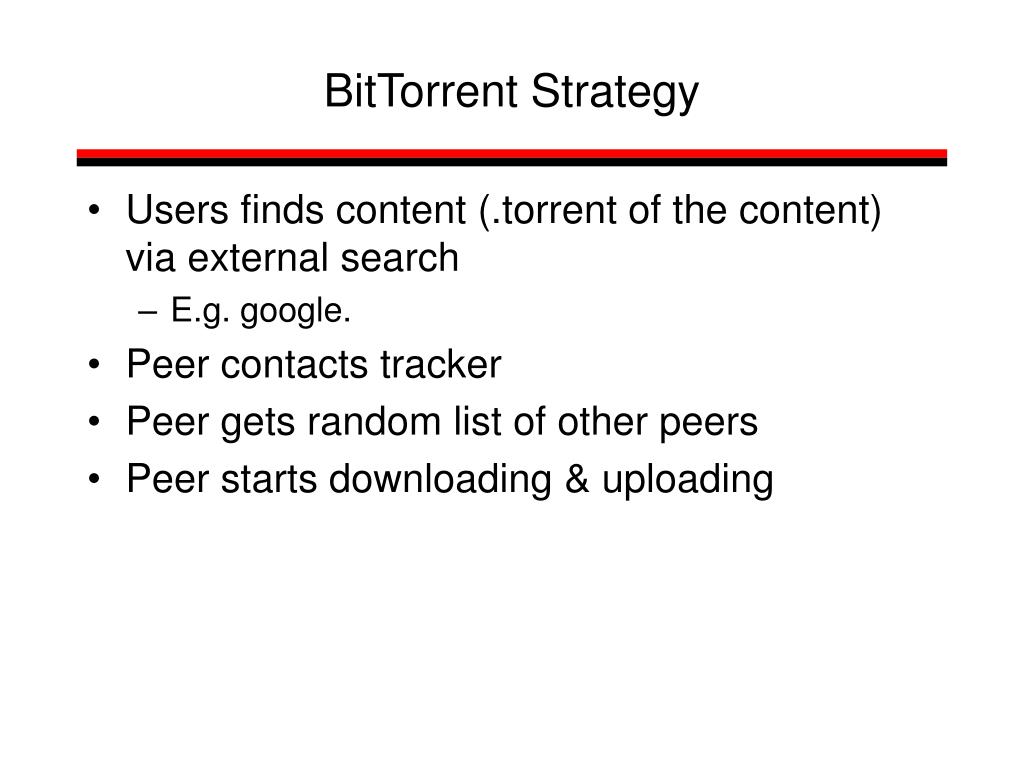 BitTorrent Strategy

• Users finds content (.torrent of the content) via external search
– E.g. google.
• Peer contacts tracker
• Peer gets random list of other peers
• Peer starts downloading & uploading